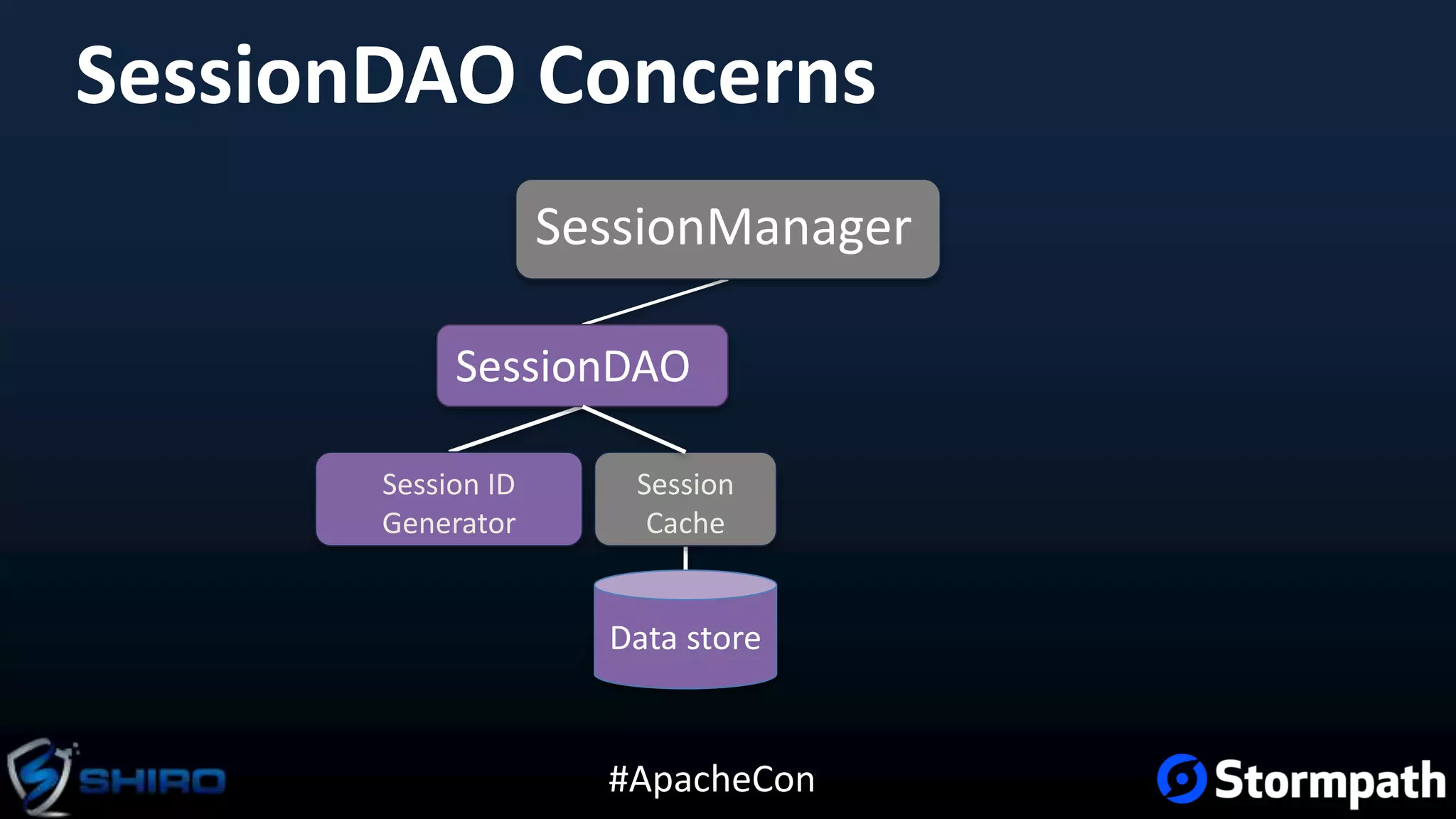 SessionDAO Concerns

SessionManager

SessionDAO

Session ID Generator

Session Cache

Data store

SHIRO

#ApacheCon

Stormpath